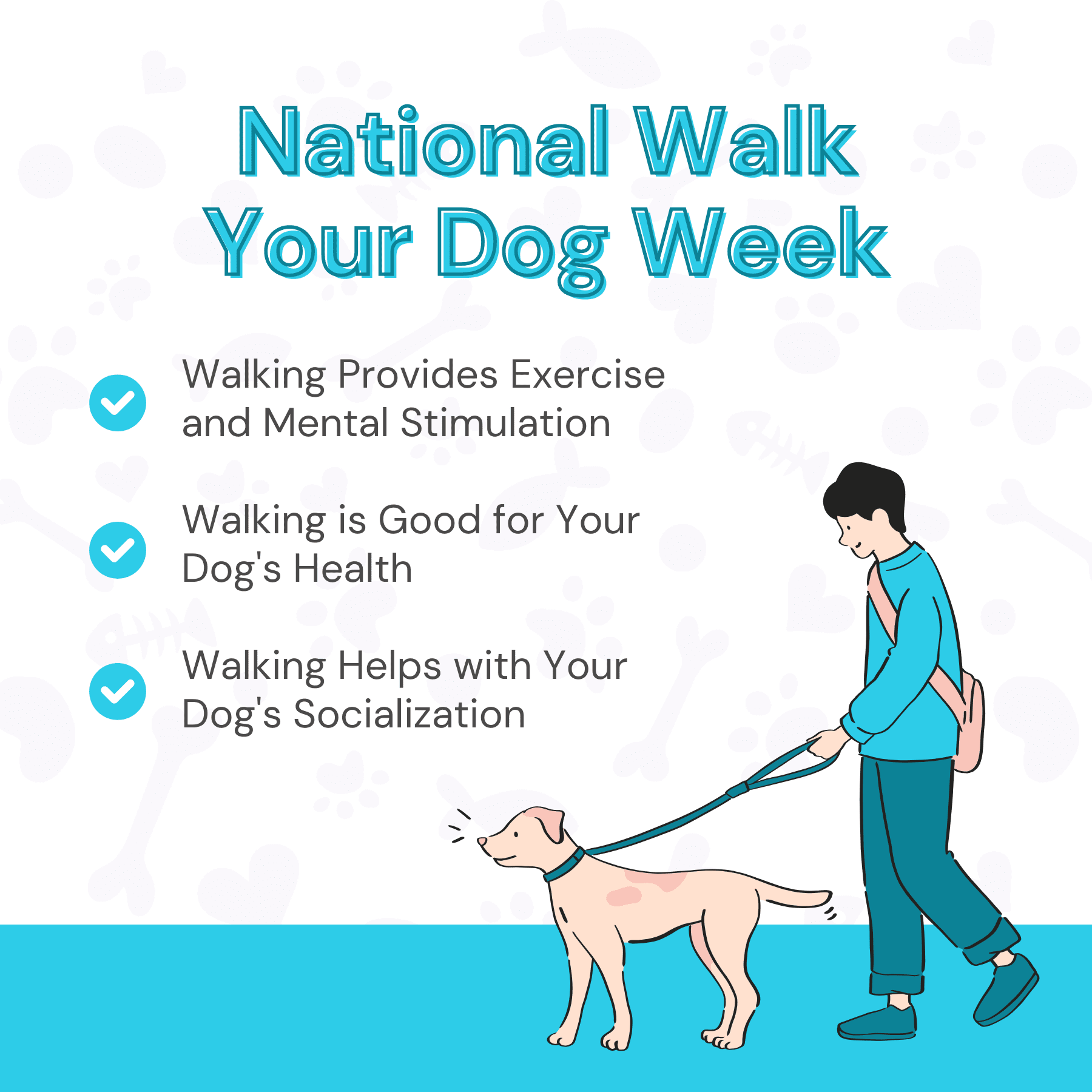 National Walk Your Dog Week

Walking Provides Exercise and Mental Stimulation

Walking is Good for Your Dog's Health

Walking Helps with Your Dog's Socialization